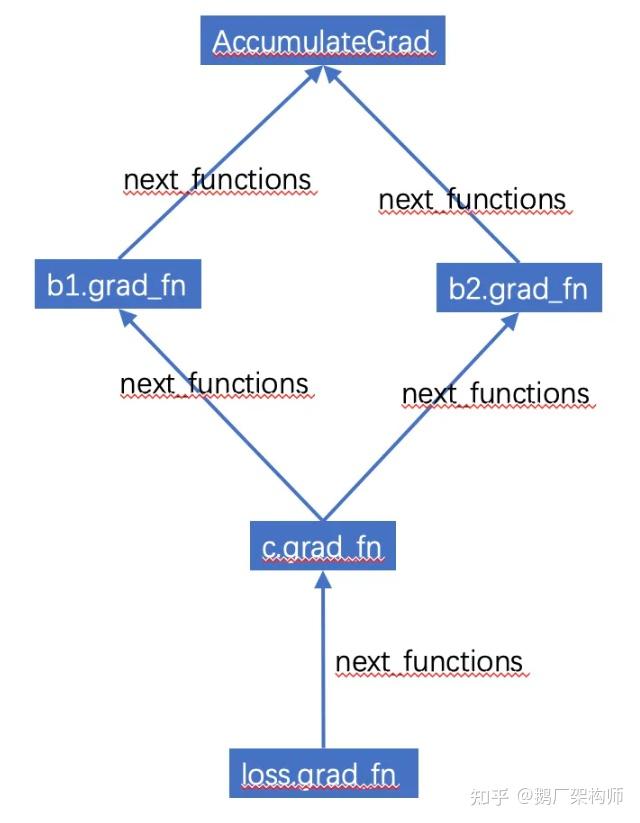 AccumulateGrad

next_functions

next_functions

b1.grad_fn

b2.grad_fn

next_functions

next_functions

c.grad_fn

next_functions

loss.grad_fn

知乎 @鹅厂架构师